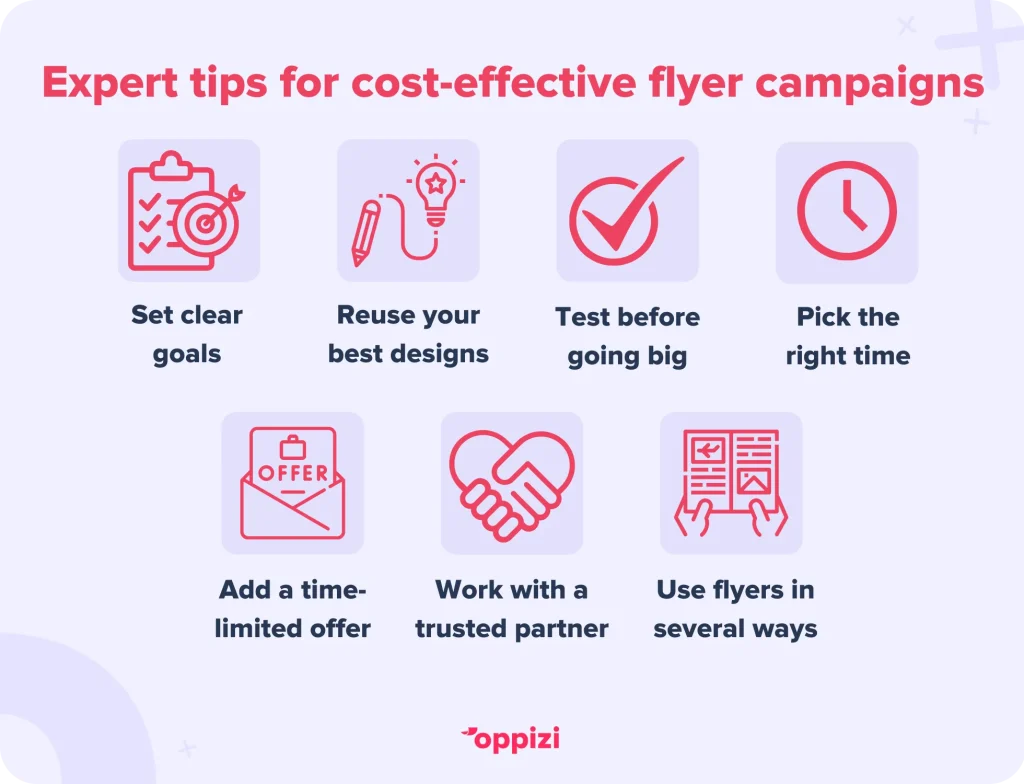 Expert tips for cost-effective flyer campaigns

Set clear goals

Reuse your best designs

Test before going big

Pick the right time

OFFER

Add a time-limited offer

Work with a trusted partner

Use flyers in several ways

oppizi